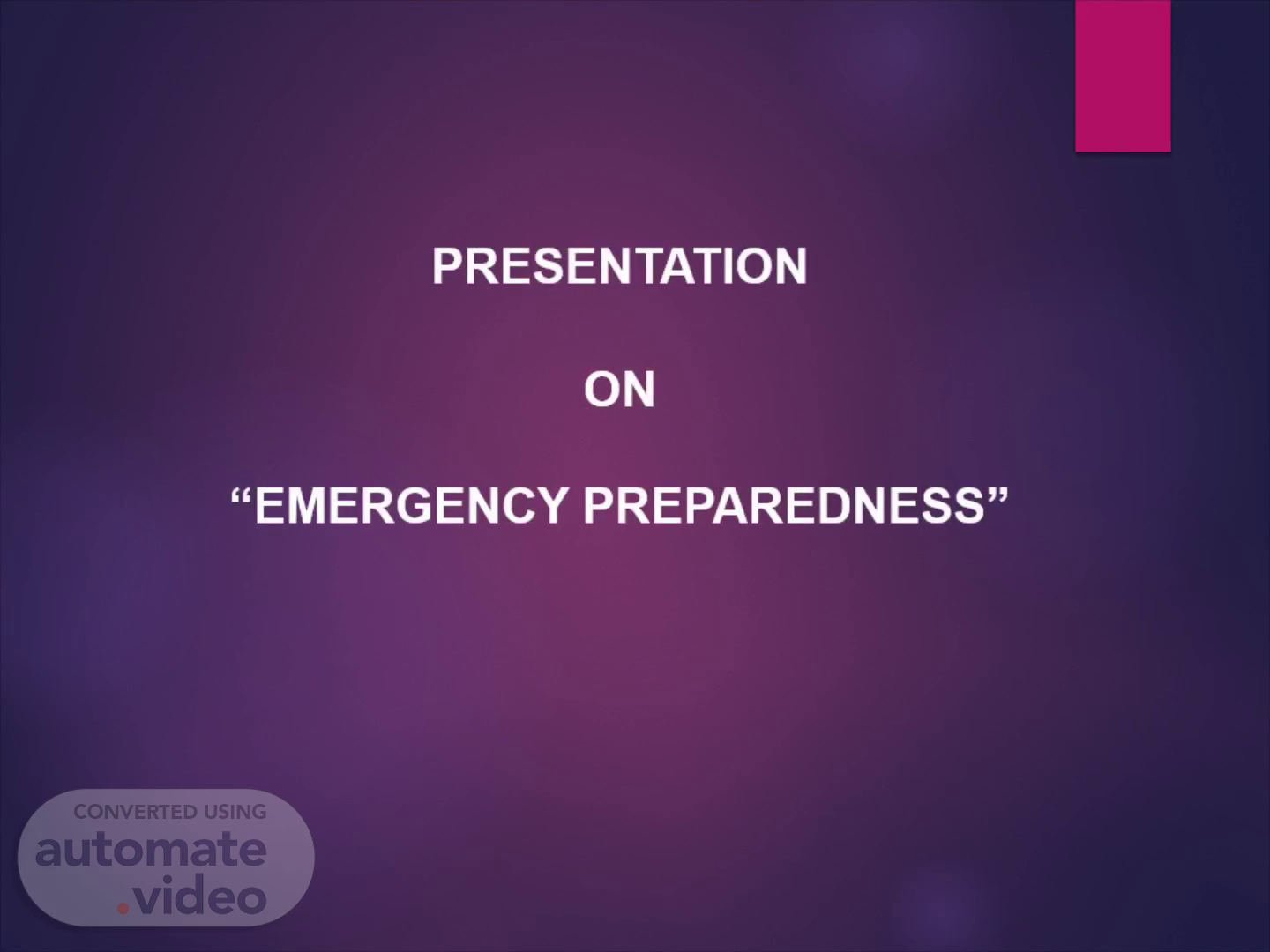 PRESENTATION

ON

“EMERGENCY PREPAREDNESS”

CONVERTED USING
automate
.video